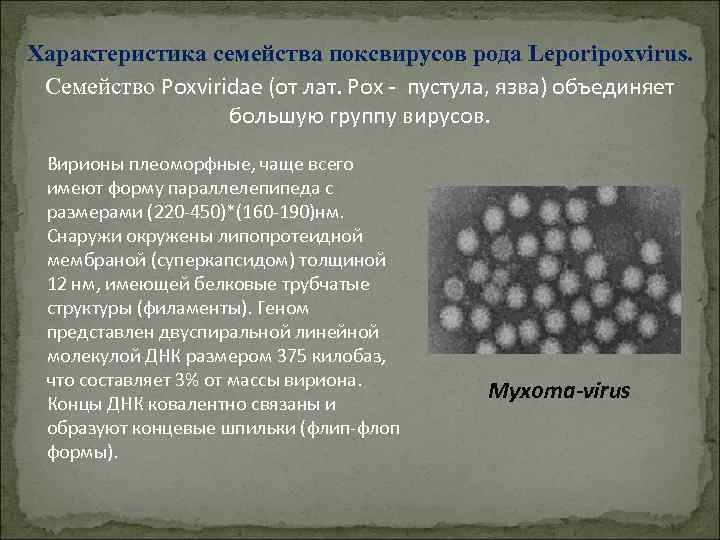 Характеристика семейства поксвирусов рода Leporipoxvirus.

Семейство Poxviridae (от лат. Pox - пустула, язва) объединяет большую группу вирусов.

Вирионы плеоморфные, чаще всего имеют форму параллелепипеда с размерами (220-450)*(160-190)нм. Снаружи окружены липопротеидной мембраной (суперкапсидом) толщиной 12 нм, имеющей белковые трубчатые структуры (филаменты). Геном представлен двуспиральной линейной молекулой ДНК размером 375 килобаз, что составляет 3% от массы вириона. Концы ДНК ковалентно связаны и образуют концевые шпильки (флип-флоп формы).

Myxoma-virus